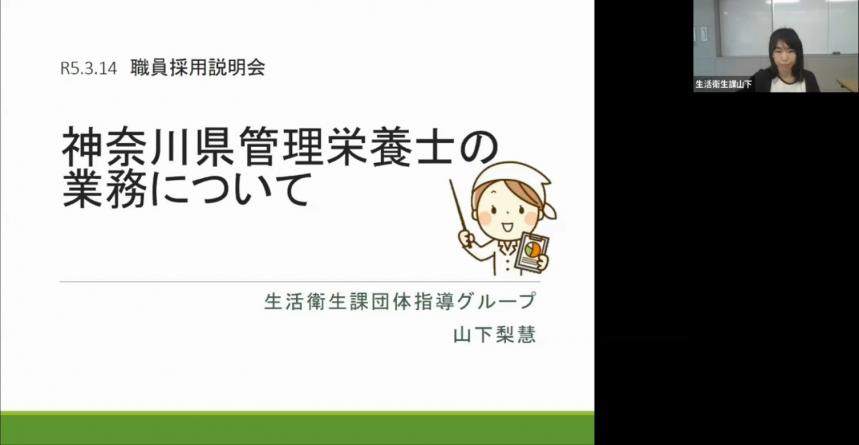 R5.3.14 職員採用説明会

神奈川県管理栄養士の業務について

生活衛生課団体指導グループ
山下梨慧

生活衛生課山下